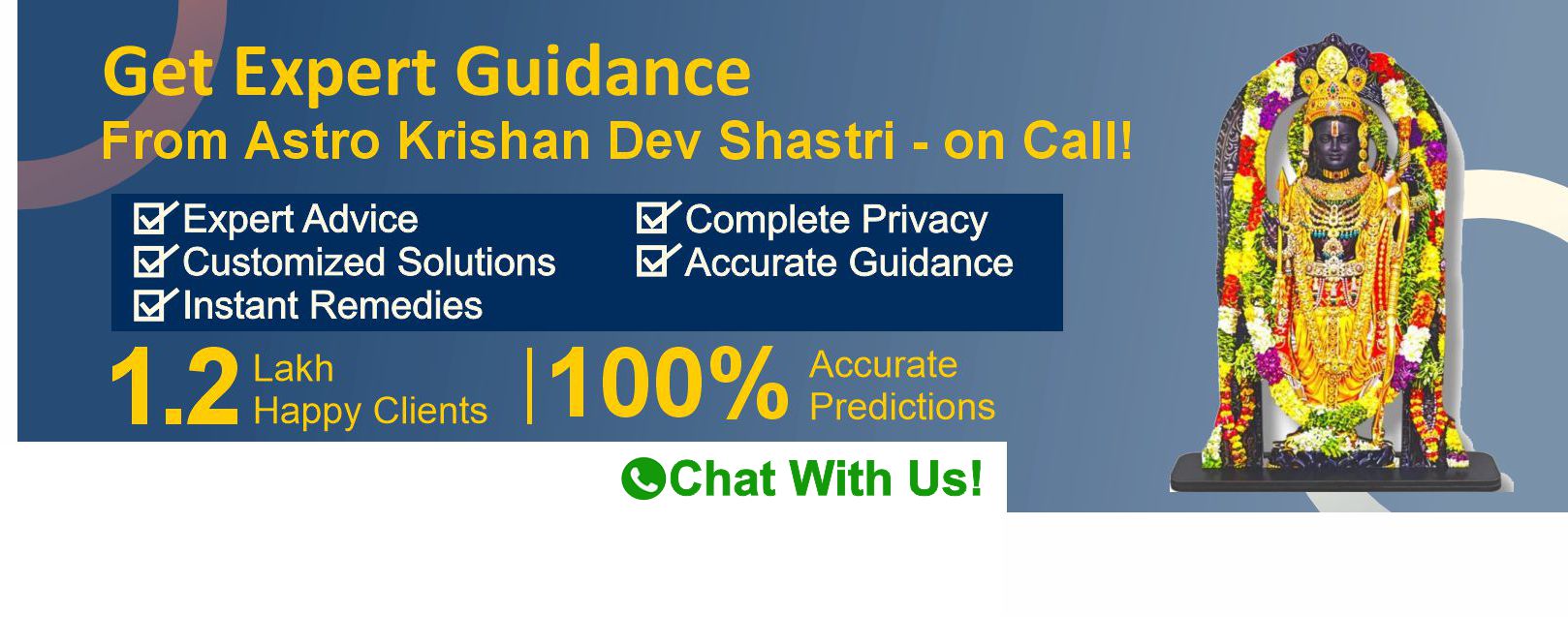 Get Expert Guidance
From Astro Krishan Dev Shastri - on Call!

Expert Advice
Customized Solutions
Instant Remedies

Complete Privacy
Accurate Guidance

1.2 Lakh Happy Clients | 100% Accurate Predictions

Chat With Us!